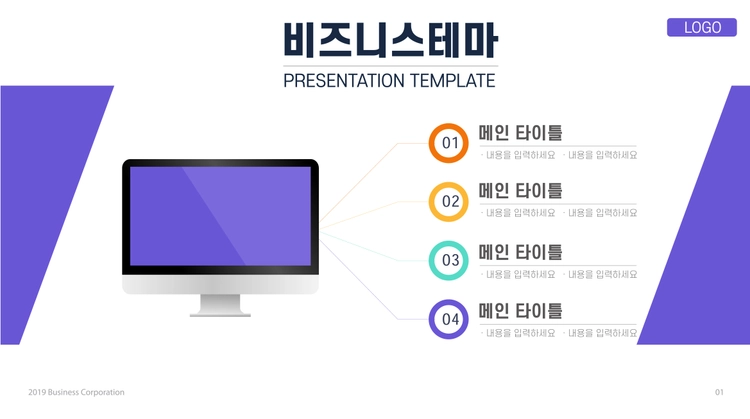 비즈니스테마

PRESENTATION TEMPLATE

LOGO

01 메인 타이틀
· 내용을 입력하세요 · 내용을 입력하세요

02 메인 타이틀
· 내용을 입력하세요 · 내용을 입력하세요

03 메인 타이틀
· 내용을 입력하세요 · 내용을 입력하세요

04 메인 타이틀
· 내용을 입력하세요 · 내용을 입력하세요

2019 Business Corporation

01